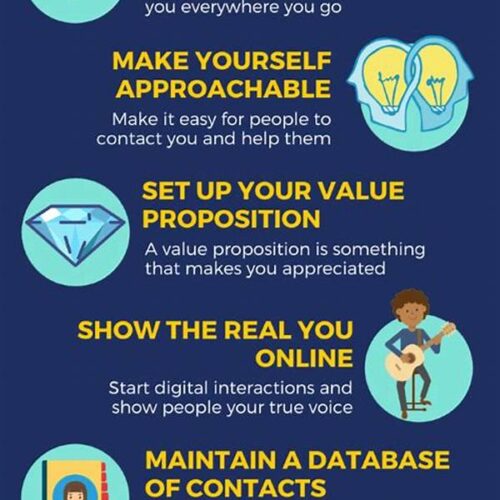 you everywhere you go

MAKE YOURSELF APPROACHABLE

Make it easy for people to contact you and help them

SET UP YOUR VALUE PROPOSITION

A value proposition is something that makes you appreciated

SHOW THE REAL YOU ONLINE

Start digital interactions and show people your true voice

MAINTAIN A DATABASE OF CONTACTS